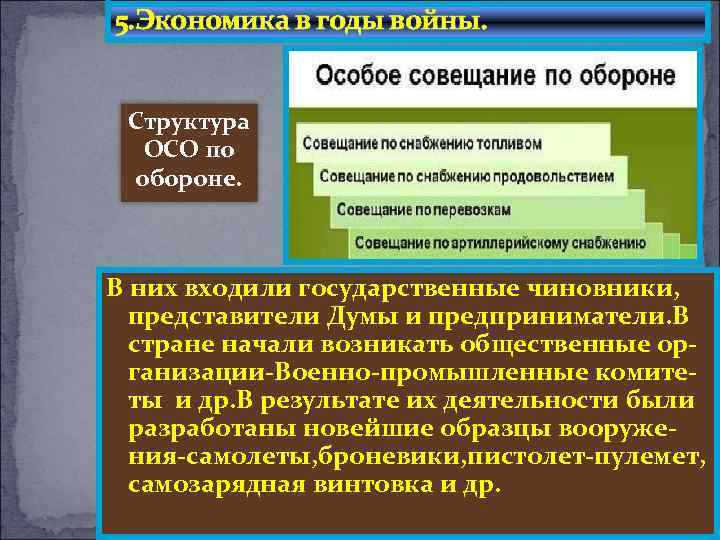 5.Экономика в годы войны.

Структура ОСО по обороне.

Особое совещание по обороне

Совещание по снабжению топливом

Совещание по снабжению продовольствием

Совещание по перевозкам

Совещание по артиллерийскому снабжению

В них входили государственные чиновники, представители Думы и предприниматели.В стране начали возникать общественные организации-Военно-промышленные комитеты и др.В результате их деятельности были разработаны новейшие образцы вооружения-самолеты,броневики,пистолет-пулемет, самозарядная винтовка и др.